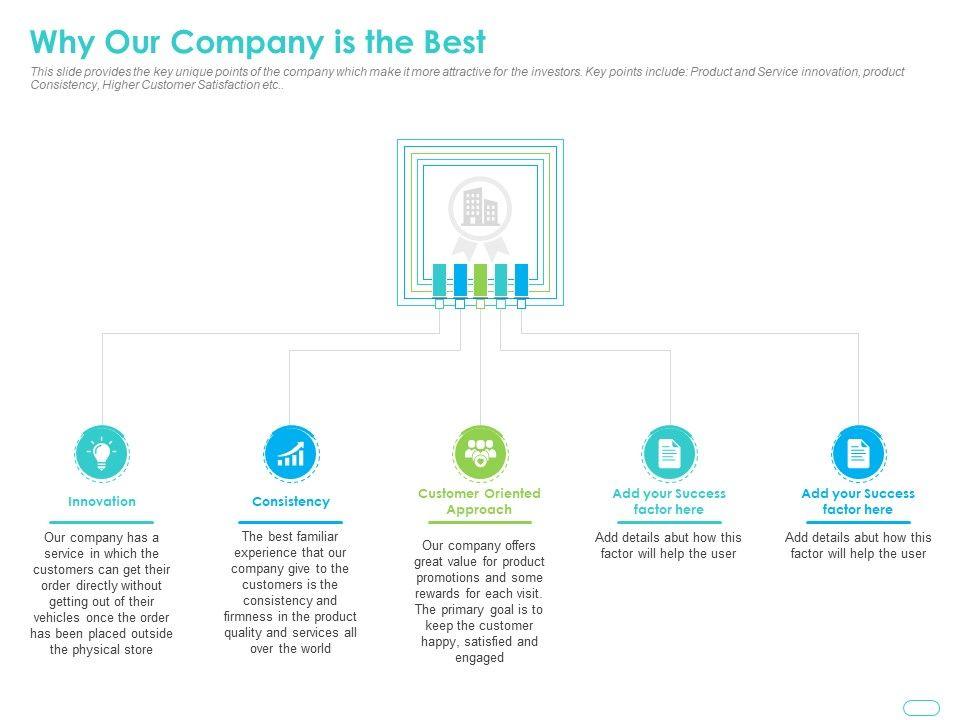 Why Our Company is the Best

This slide provides the key unique points of the company which make it more attractive for the investors. Key points include: Product and Service innovation, product Consistency, Higher Customer Satisfaction etc..

Innovation

Our company has a service in which the customers can get their order directly without getting out of their vehicles once the order has been placed outside the physical store

Consistency

The best familiar experience that our company give to the customers is the consistency and firmness in the product quality and services all over the world

Customer Oriented Approach

Our company offers great value for product promotions and some rewards for each visit. The primary goal is to keep the customer happy, satisfied and engaged

Add your Success factor here

Add details abut how this factor will help the user

Add your Success factor here

Add details abut how this factor will help the user